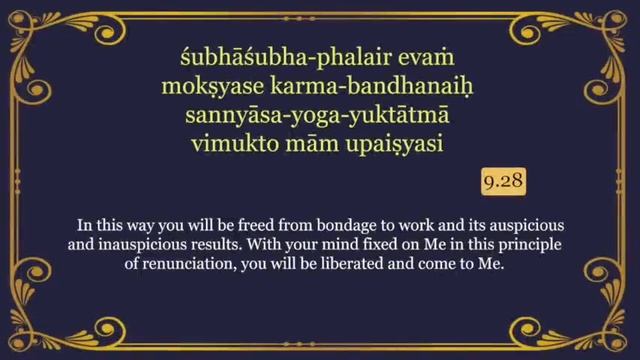 śubhāśubha-phalair evaṁ
mokṣyase karma-bandhanaiḥ
sannyāsa-yoga-yuktātmā
vimukto mām upaiṣyasi

9.28

In this way you will be freed from bondage to work and its auspicious and inauspicious results. With your mind fixed on Me in this principle of renunciation, you will be liberated and come to Me.